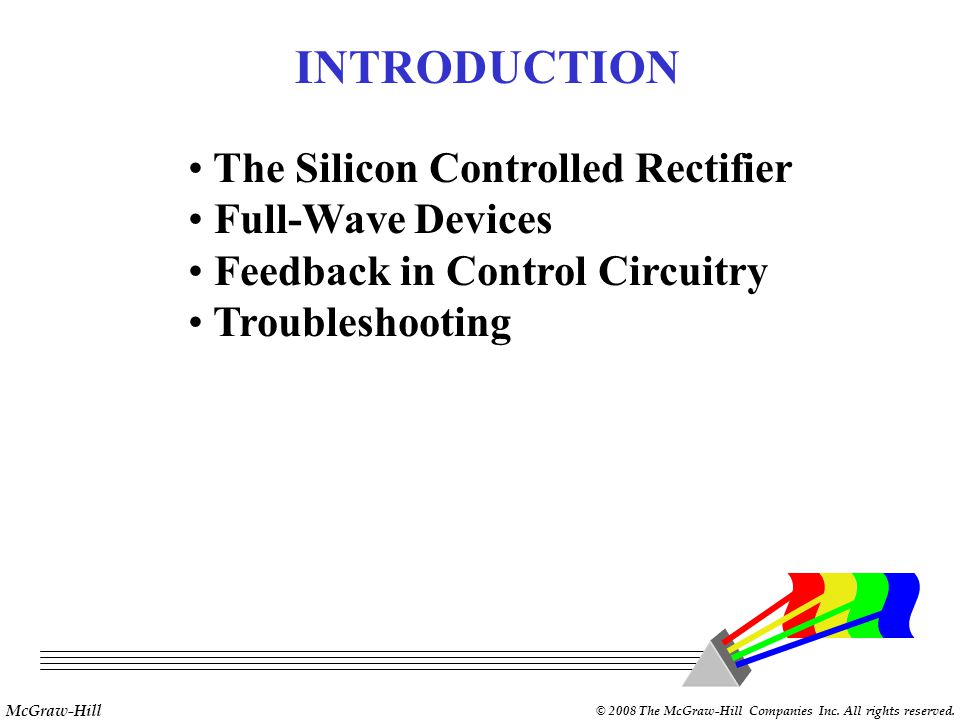 INTRODUCTION

• The Silicon Controlled Rectifier
• Full-Wave Devices
• Feedback in Control Circuitry
• Troubleshooting

McGraw-Hill

© 2008 The McGraw-Hill Companies Inc. All rights reserved.